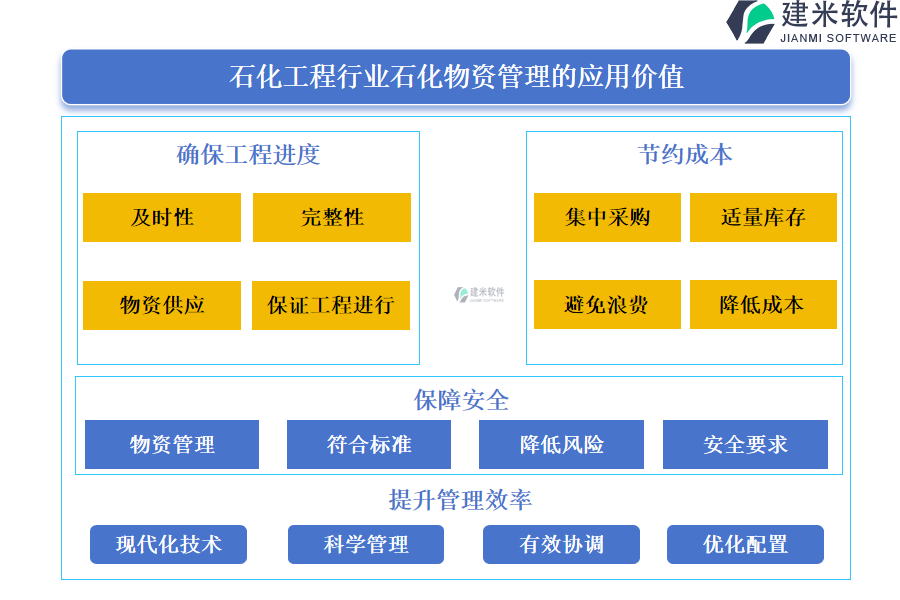 建米软件
JIANMI SOFTWARE

石化工程行业石化物资管理的应用价值

确保工程进度

及时性

完整性

物资供应

保证工程进行

建米软件
JIANMI SOFTWARE

节约成本

集中采购

适量库存

避免浪费

降低成本

保障安全

物资管理

符合标准

降低风险

安全要求

提升管理效率

现代化技术

科学管理

有效协调

优化配置